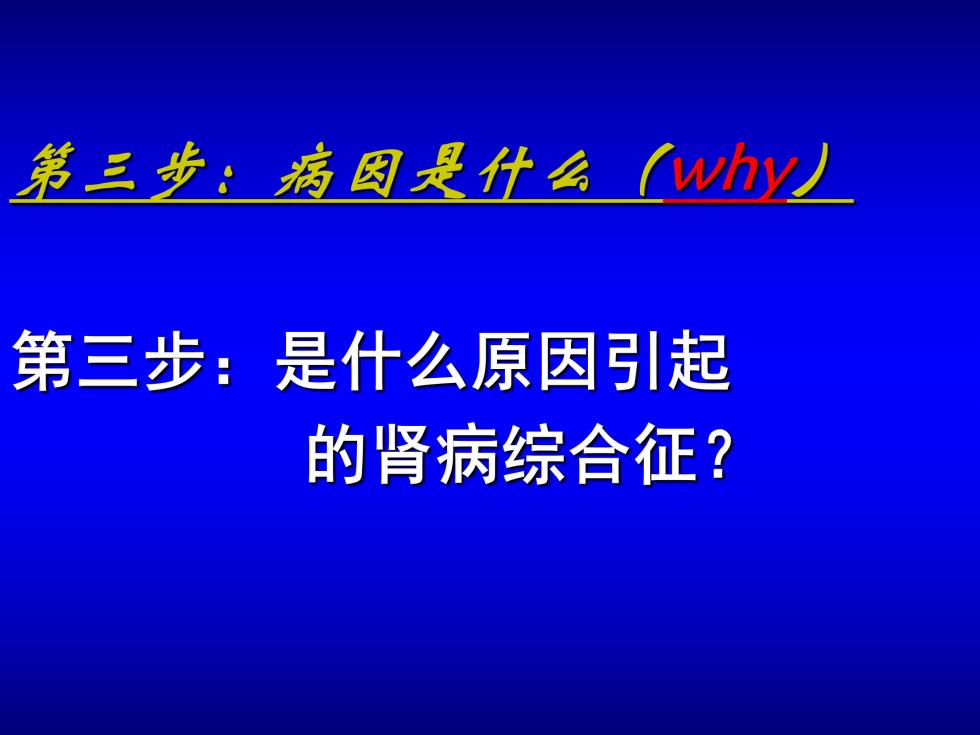 第三步：病因是什么（why）

第三步：是什么原因引起的肾病综合征？